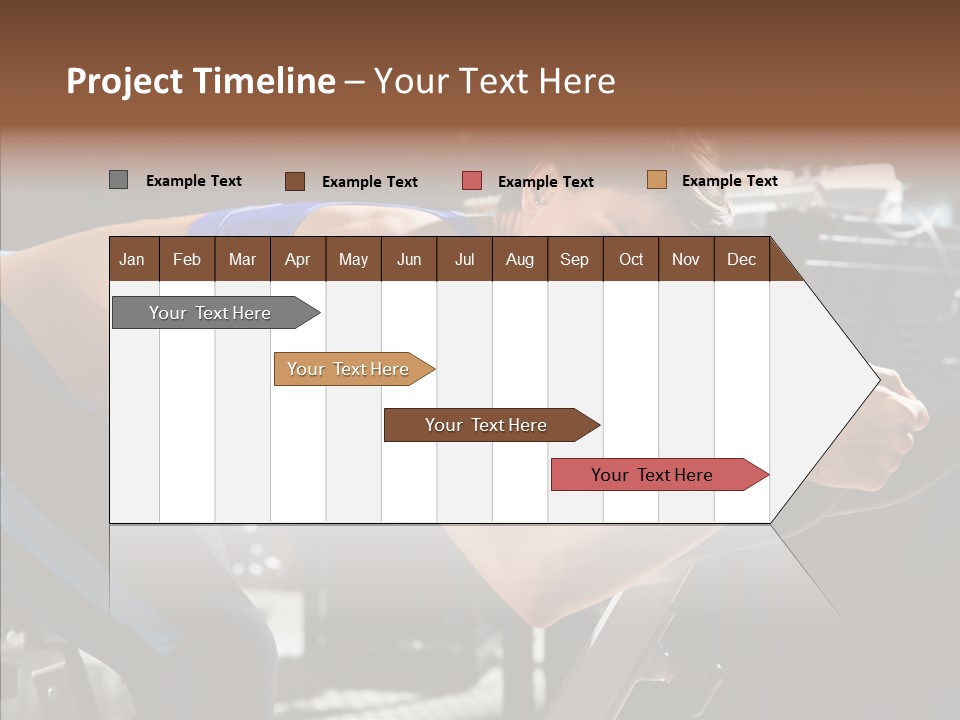 Project Timeline – Your Text Here

Example Text Example Text Example Text Example Text

| Jan | Feb | Mar | Apr | May | Jun | Jul | Aug | Sep | Oct | Nov | Dec |
|---|---|---|---|---|---|---|---|---|---|---|---|

Your Text Here

Your Text Here

Your Text Here

Your Text Here